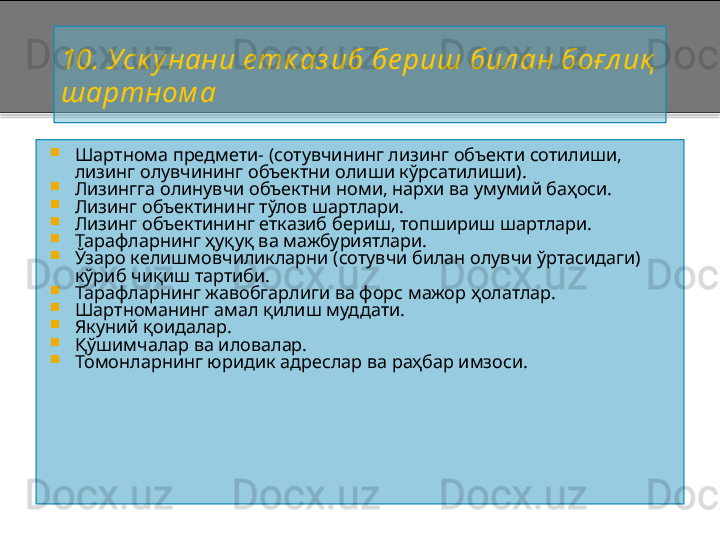 10. Ускунани етказиб бериш билан боғлиқ шартнома

- Шартнома предмети- (сотувчининг лизинг объекти сотилиши, лизинг олувчининг объектни олиши кўрсатилиши).
- Лизингга олинувчи объектни номи, нархи ва умумий баҳоси.
- Лизинг объектининг тўлов шартлари.
- Лизинг объектининг етказиб бериш, топшириш шартлари.
- Тарафларнинг ҳуқуқ ва мажбуриятлари.
- Ўзаро келишмовчиликларни (сотувчи билан олувчи ўртасидаги) кўриб чиқиш тартиби.
- Тарафларнинг жавобгарлиги ва форс мажор ҳолатлар.
- Шартноманинг амал қилиш муддати.
- Якуний қоидалар.
- Қўшимчалар ва иловалар.
- Томонларнинг юридик адреслар ва раҳбар имзоси.

Docx.uz Docx.uz Docx.uz Docx.uz
Docx.uz Docx.uz Docx.uz Docx.uz
Docx.uz Docx.uz Docx.uz Docx.uz